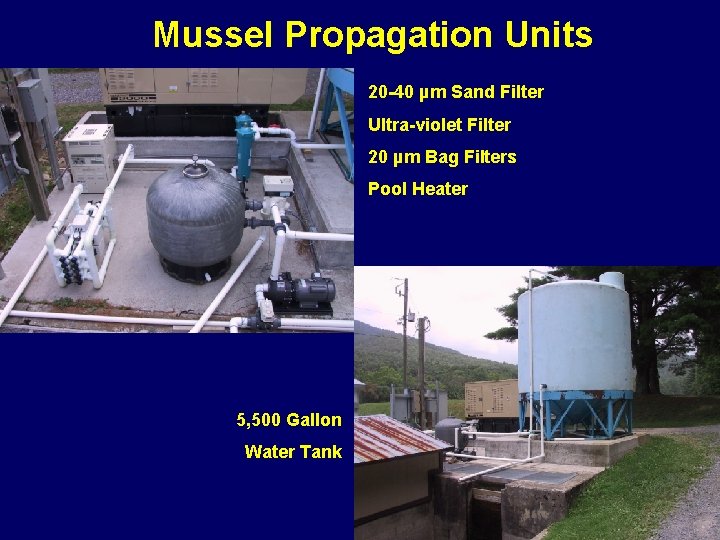 Mussel Propagation Units

20-40 μm Sand Filter

Ultra-violet Filter

20 μm Bag Filters

Pool Heater

5,500 Gallon

Water Tank